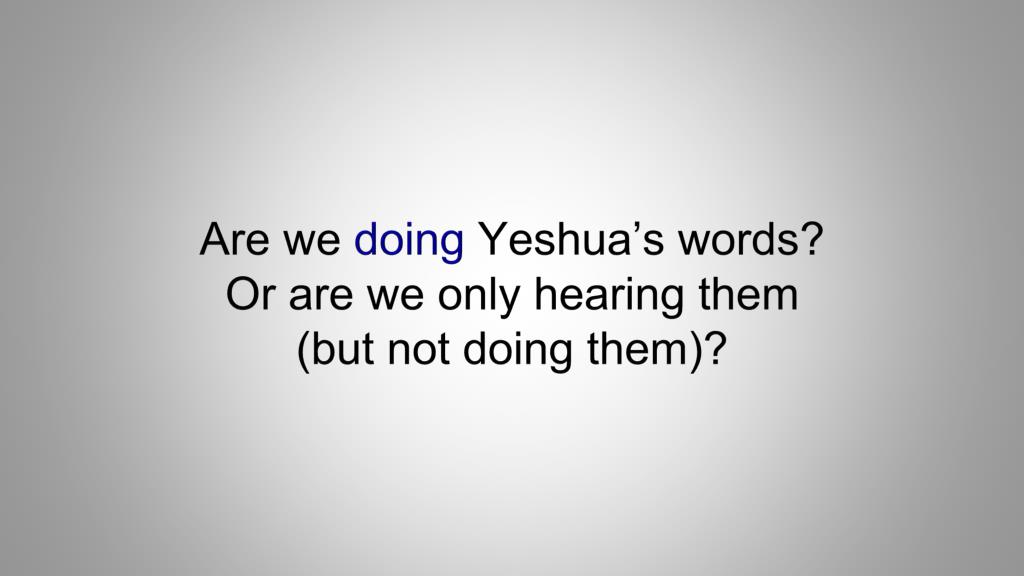 Are we doing Yeshua’s words?
Or are we only hearing them
(but not doing them)?